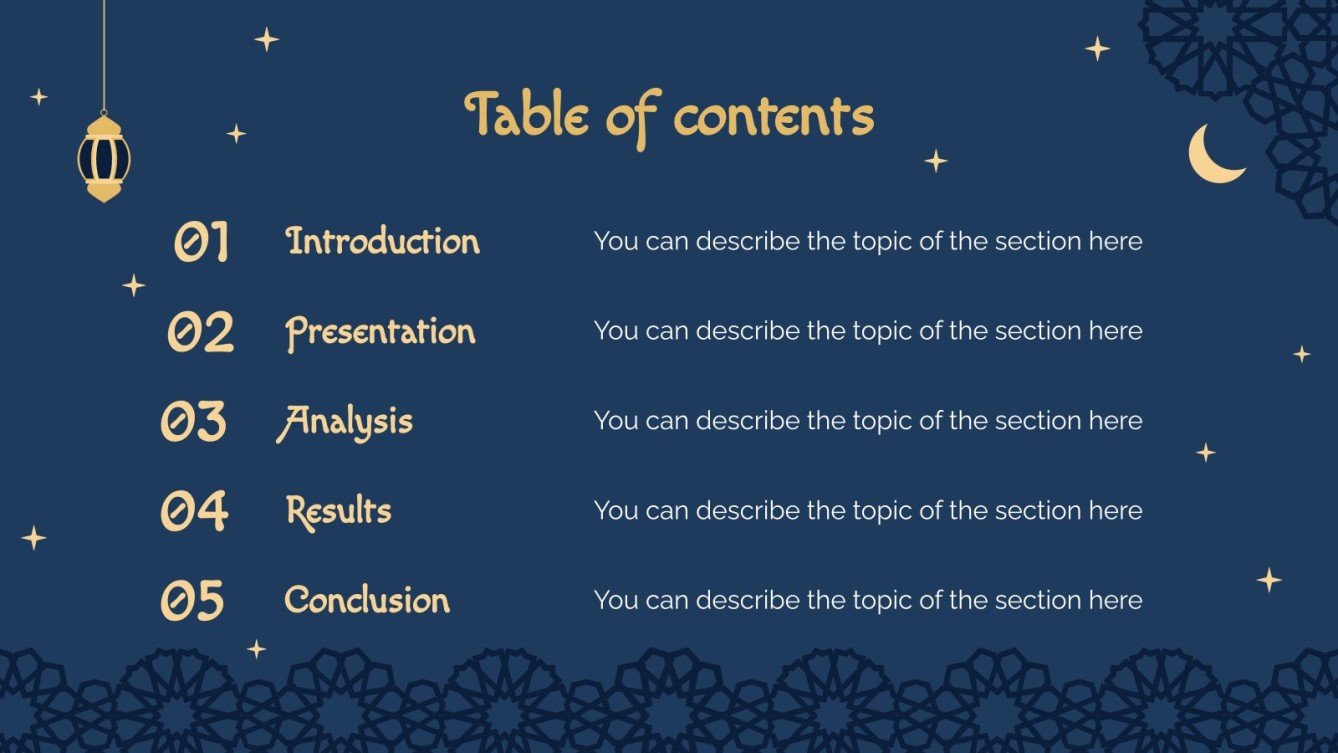 Table of contents

01 Introduction You can describe the topic of the section here

02 Presentation You can describe the topic of the section here

03 Analysis You can describe the topic of the section here

04 Results You can describe the topic of the section here

05 Conclusion You can describe the topic of the section here